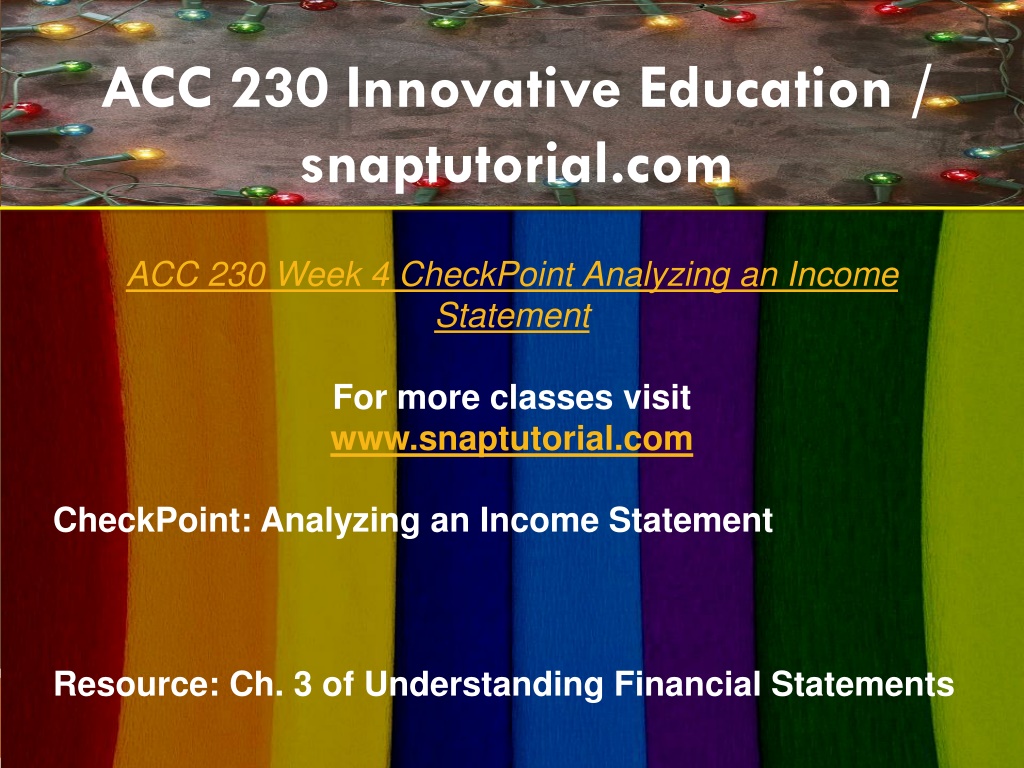 ACC 230 Innovative Education / snaptutorial.com

ACC 230 Week 4 CheckPoint Analyzing an Income Statement

For more classes visit
www.snaptutorial.com

CheckPoint: Analyzing an Income Statement

Resource: Ch. 3 of Understanding Financial Statements